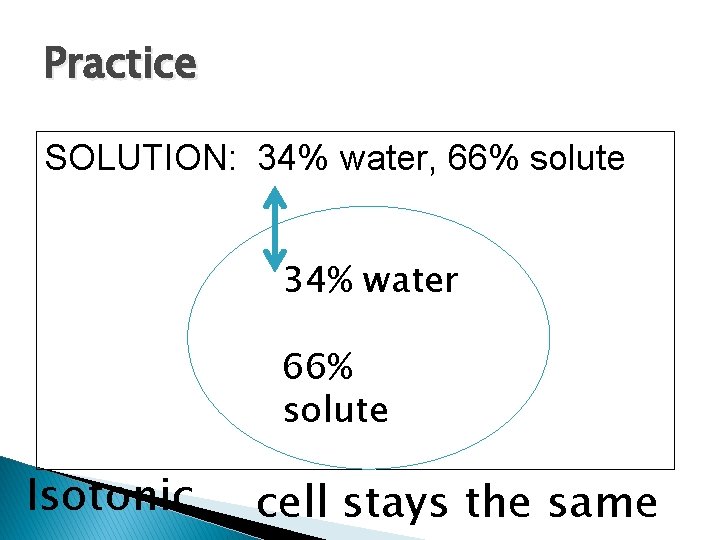 Practice

SOLUTION: 34% water, 66% solute

34% water

66%
solute

Isotonic cell stays the same